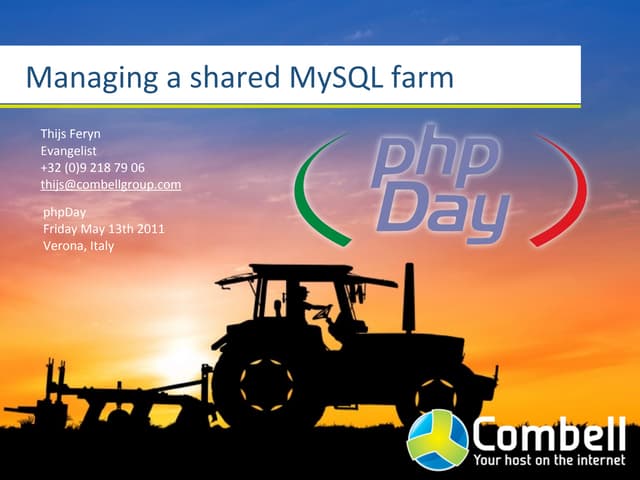 Managing a shared MySQL farm

Thijs Feryn
Evangelist
+32 (0)9 218 79 06
thijs@combellgroup.com

phpDay
Friday May 13th 2011
Verona, Italy

php Day

Combell
Your host on the internet